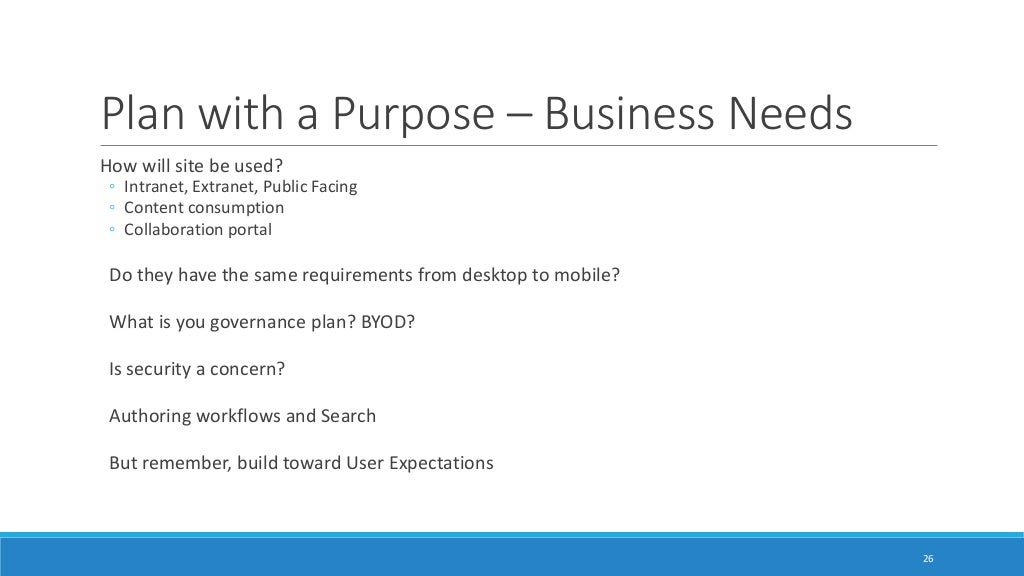 Plan with a Purpose – Business Needs

How will site be used?
◦ Intranet, Extranet, Public Facing
◦ Content consumption
◦ Collaboration portal

Do they have the same requirements from desktop to mobile?

What is you governance plan? BYOD?

Is security a concern?

Authoring workflows and Search

But remember, build toward User Expectations

26